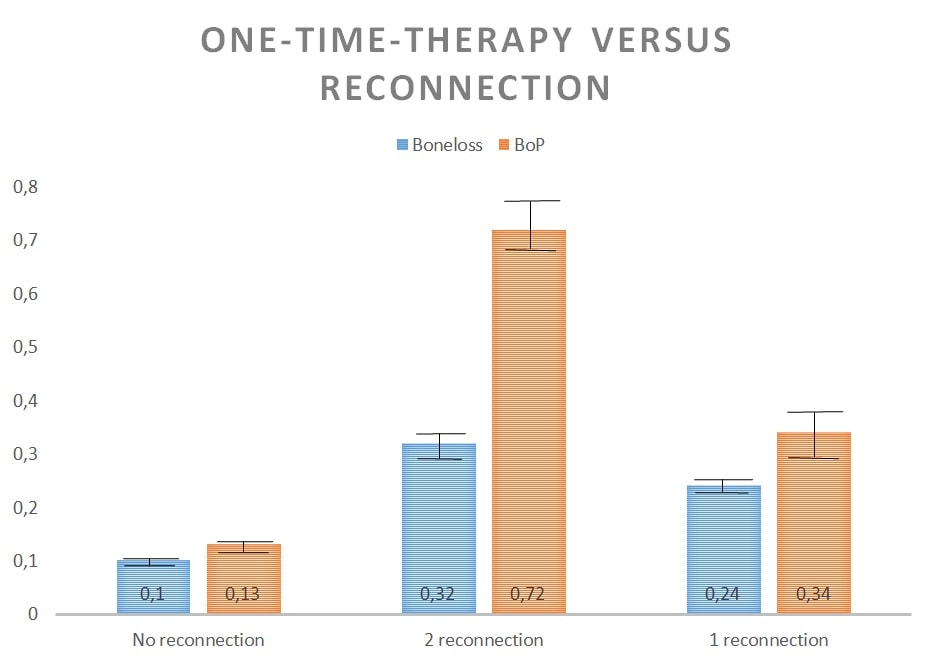 ONE-TIME-THERAPY VERSUS RECONNECTION

Boneloss BoP

0,8
0,7
0,6
0,5
0,4
0,3
0,2
0,1
0

0,1 0,13
0,32 0,72
0,24 0,34

No reconnection
2 reconnection
1 reconnection